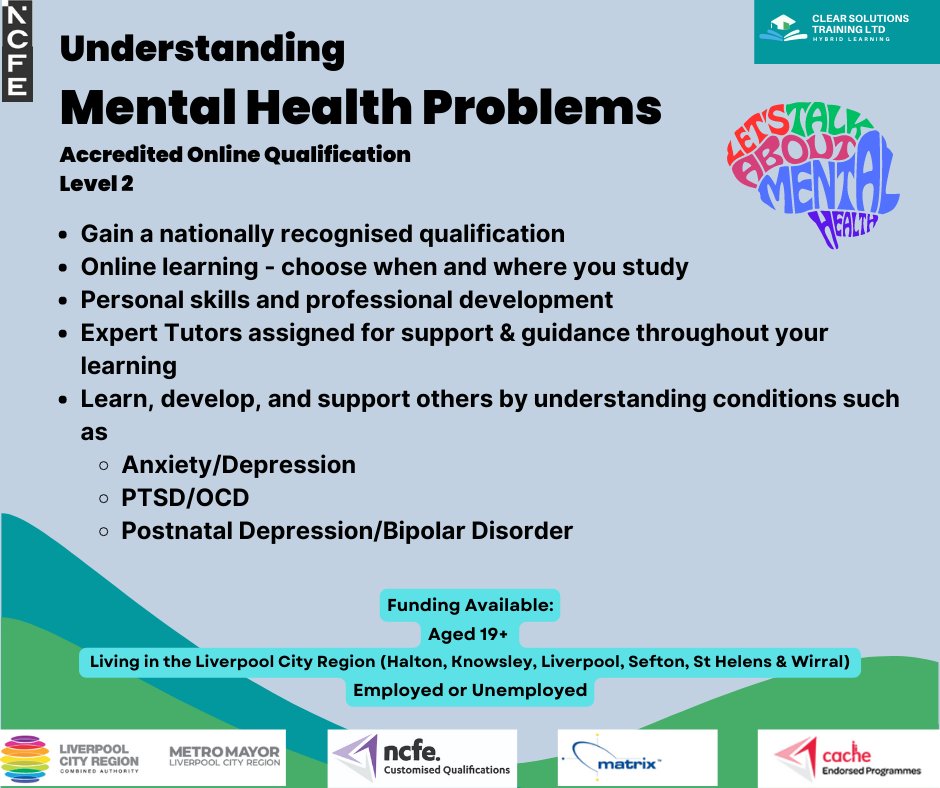 NCFE

CLEAR SOLUTIONS TRAINING LTD
HYBRID LEARNING

Understanding
Mental Health Problems
Accredited Online Qualification
Level 2

LET'S TALK ABOUT MENTAL HEALTH

- Gain a nationally recognised qualification
- Online learning - choose when and where you study
- Personal skills and professional development
- Expert Tutors assigned for support & guidance throughout your learning
- Learn, develop, and support others by understanding conditions such as
  - Anxiety/Depression
  - PTSD/OCD
  - Postnatal Depression/Bipolar Disorder

Funding Available:
Aged 19+
Living in the Liverpool City Region (Halton, Knowsley, Liverpool, Sefton, St Helens & Wirral)
Employed or Unemployed

LIVERPOOL CITY REGION COMBINED AUTHORITY
METRO MAYOR LIVERPOOL CITY REGION
ncfe. Customised Qualifications
matrix
cache Endorsed Programmes